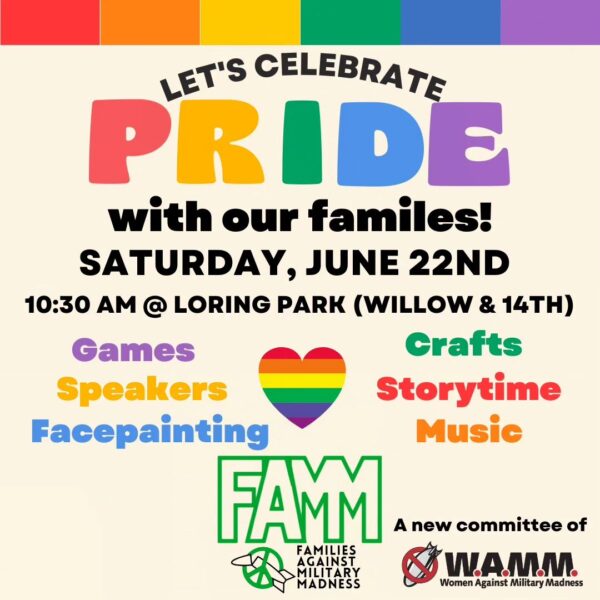 LET'S CELEBRATE

PRIDE

with our familes!

SATURDAY, JUNE 22ND

10:30 AM @ LORING PARK (WILLOW & 14TH)

Games
Speakers
Facepainting

Crafts
Storytime
Music

FAMM

FAMILIES AGAINST MILITARY MADNESS

A new committee of

W.A.M.M.
Women Against Military Madness